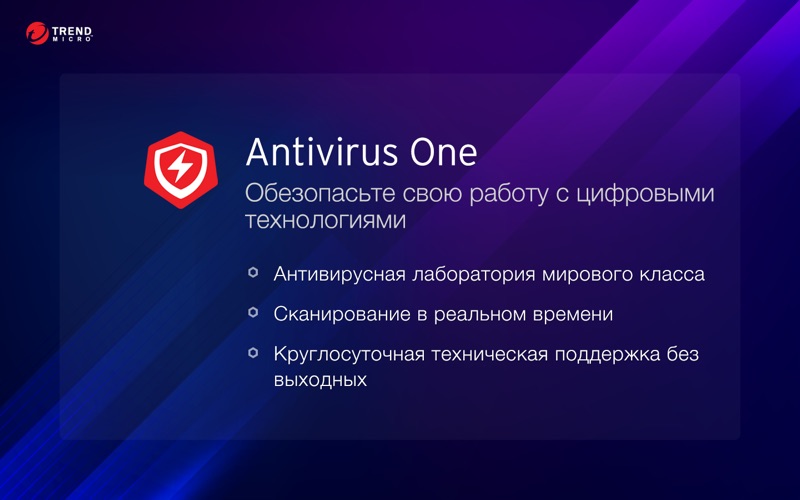 TREND MICRO

Antivirus One

Обезопасьте свою работу с цифровыми технологиями

Антивирусная лаборатория мирового класса

Сканирование в реальном времени

Круглосуточная техническая поддержка без выходных